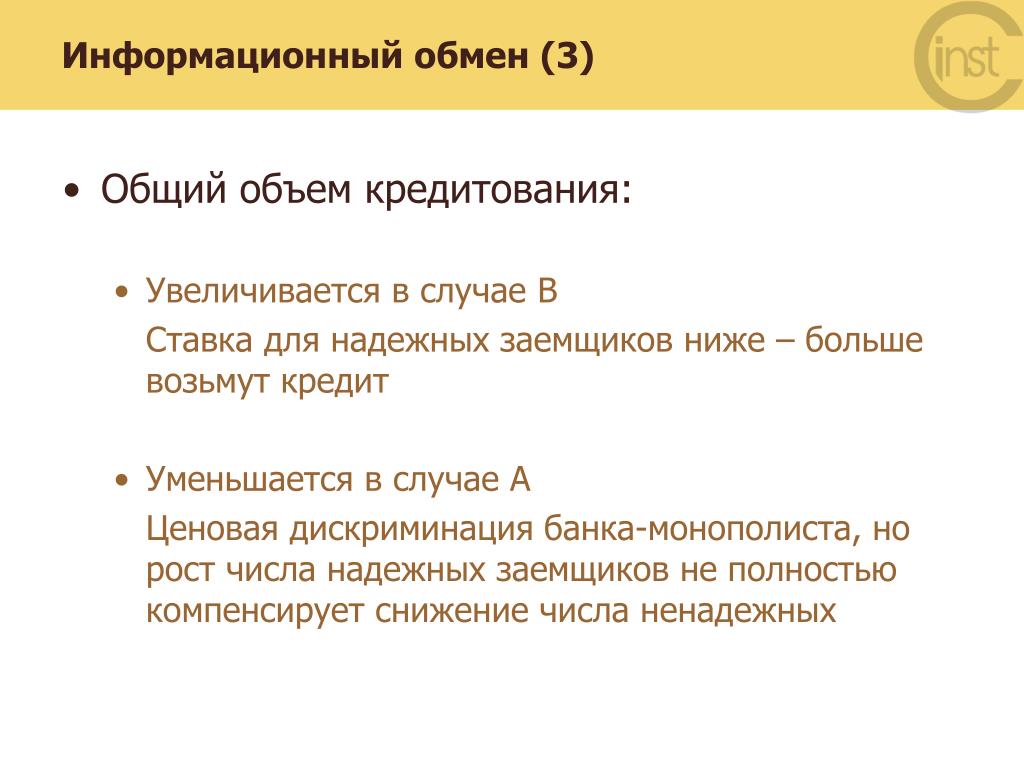 Информационный обмен (3)

inst

• Общий объем кредитования:

• Увеличивается в случае B

Ставка для надежных заемщиков ниже – больше возьмут кредит

• Уменьшается в случае A

Ценовая дискриминация банка-монополиста, но рост числа надежных заемщиков не полностью компенсирует снижение числа ненадежных